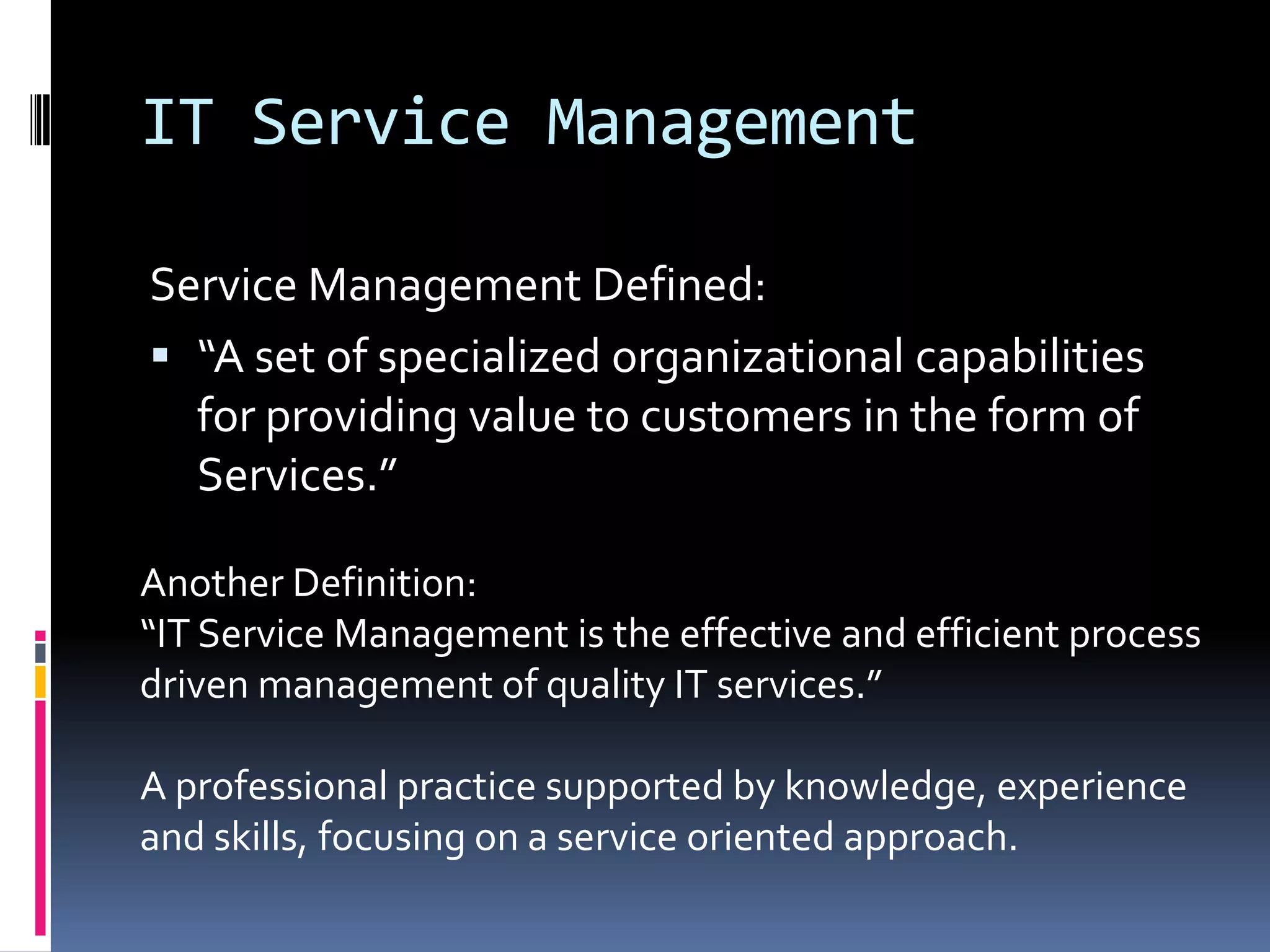 IT Service Management

Service Management Defined:

▪ “A set of specialized organizational capabilities for providing value to customers in the form of Services.”

Another Definition:
“IT Service Management is the effective and efficient process driven management of quality IT services.”

A professional practice supported by knowledge, experience and skills, focusing on a service oriented approach.